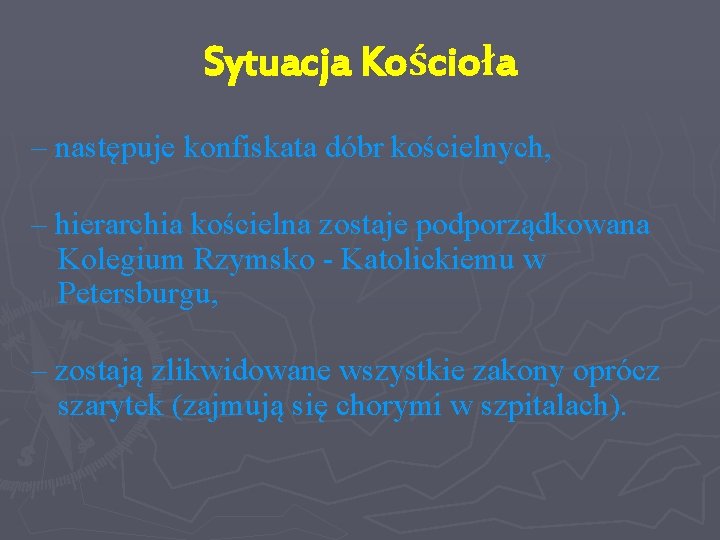 Sytuacja Kościoła

– następuje konfiskata dóbr kościelnych,

– hierarchia kościelna zostaje podporządkowana Kolegium Rzymsko - Katolickiemu w Petersburgu,

– zostają zlikwidowane wszystkie zakony oprócz szarytek (zajmują się chorymi w szpitalach).